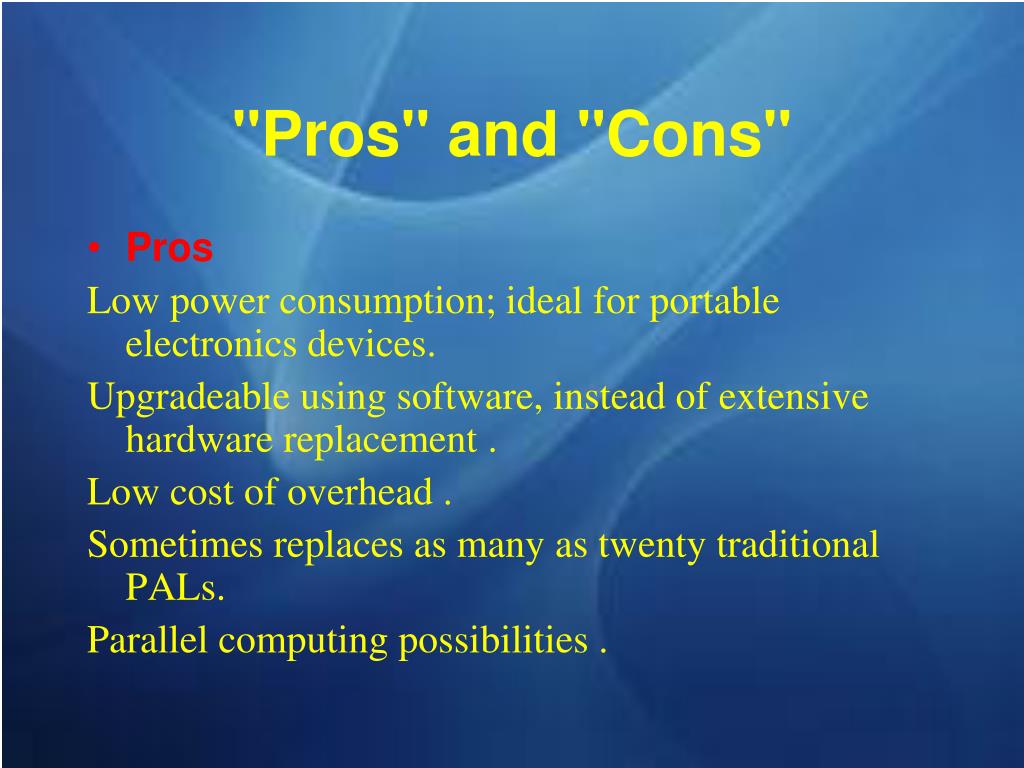 "Pros" and "Cons"

• Pros

Low power consumption; ideal for portable electronics devices.

Upgradeable using software, instead of extensive hardware replacement .

Low cost of overhead .

Sometimes replaces as many as twenty traditional PALs.

Parallel computing possibilities .